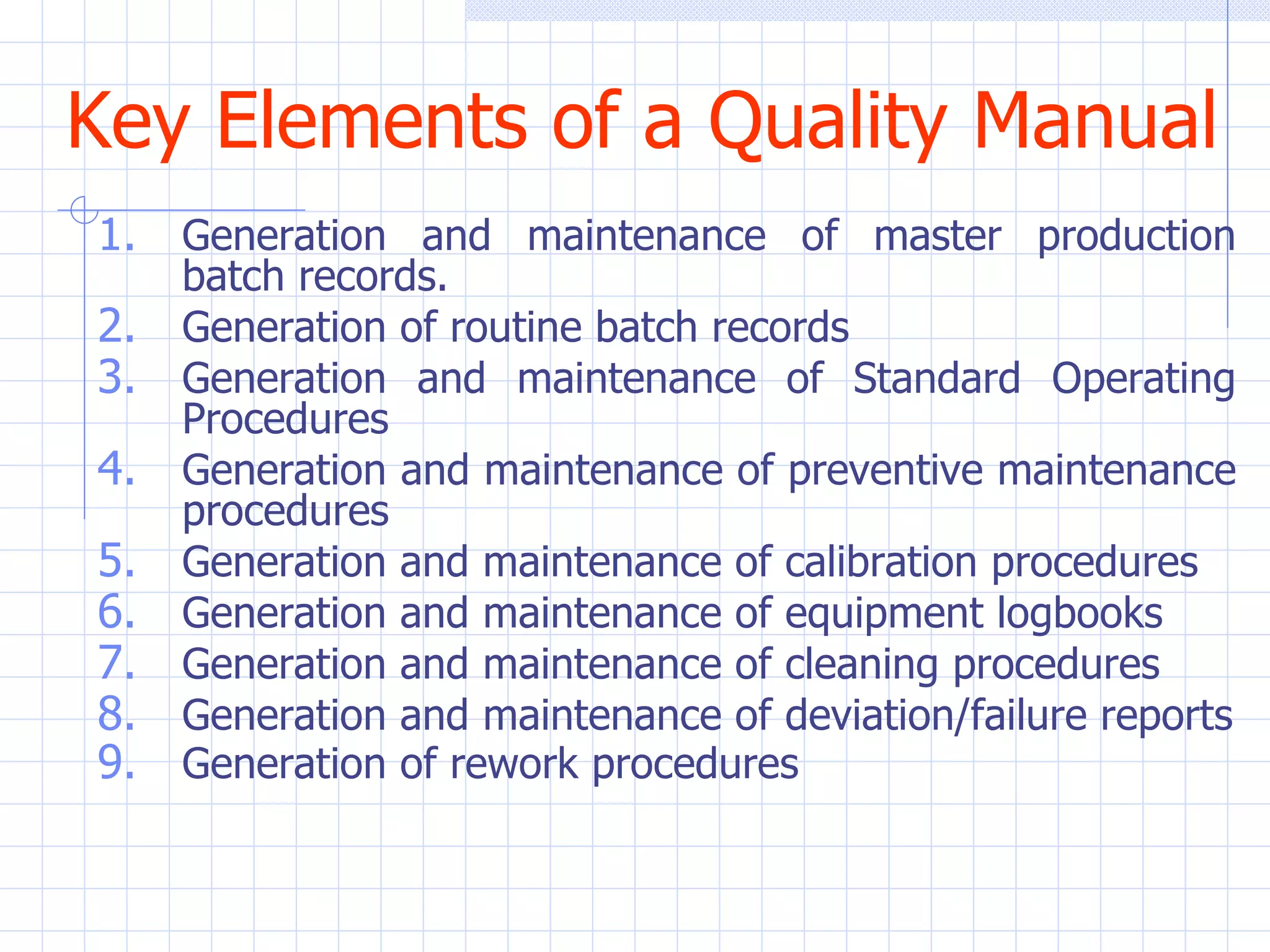 Key Elements of a Quality Manual

1. Generation and maintenance of master production batch records.
2. Generation of routine batch records
3. Generation and maintenance of Standard Operating Procedures
4. Generation and maintenance of preventive maintenance procedures
5. Generation and maintenance of calibration procedures
6. Generation and maintenance of equipment logbooks
7. Generation and maintenance of cleaning procedures
8. Generation and maintenance of deviation/failure reports
9. Generation of rework procedures